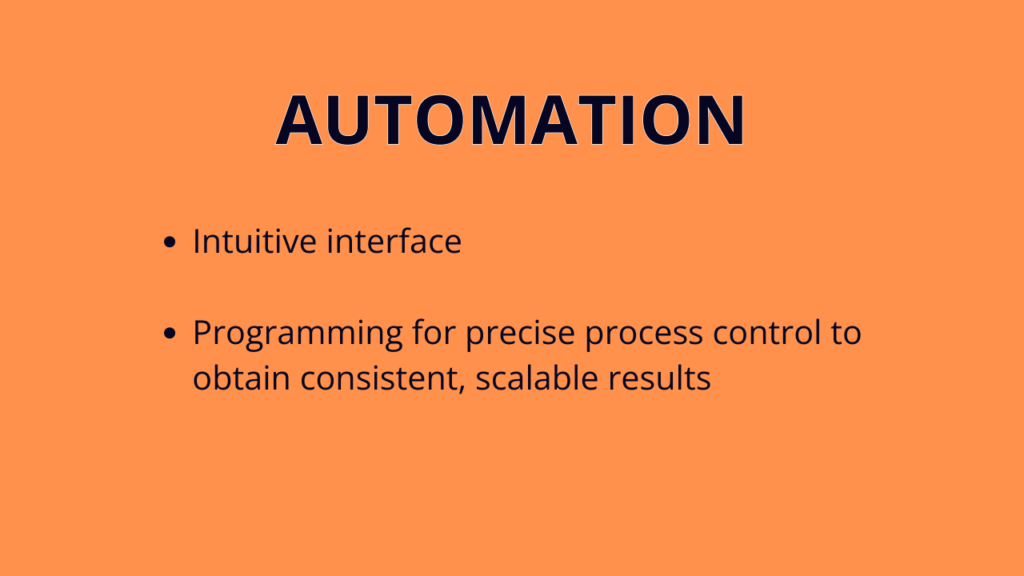 AUTOMATION

• Intuitive interface

• Programming for precise process control to obtain consistent, scalable results